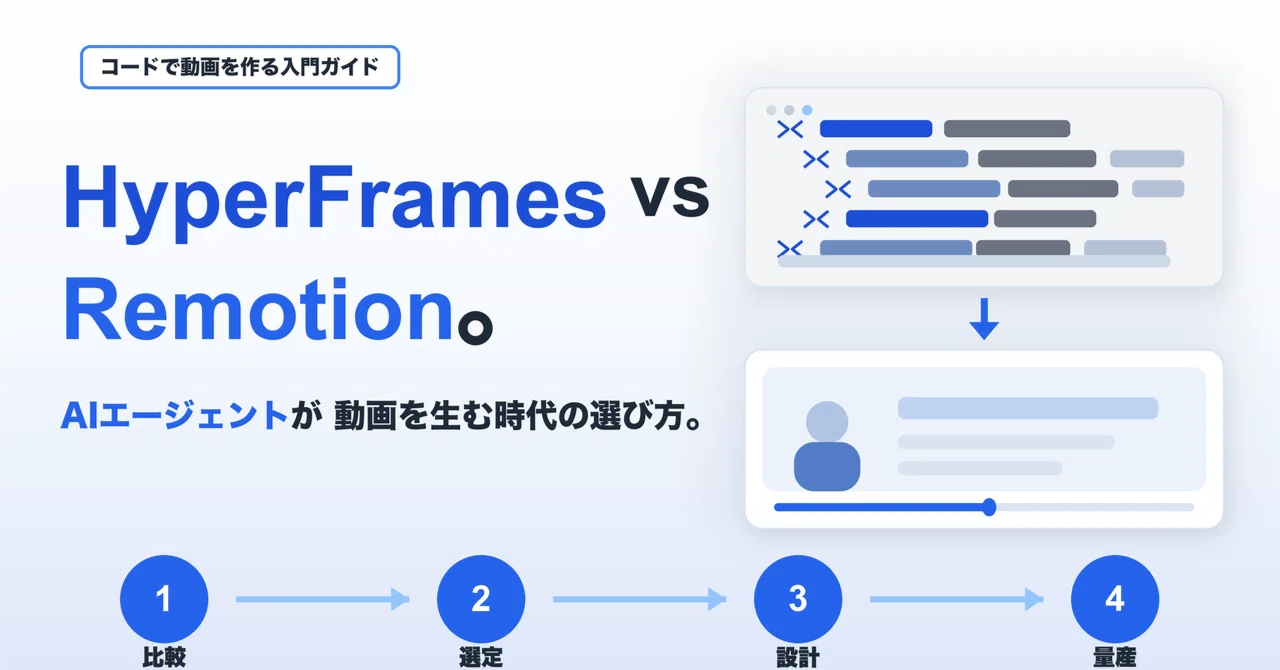 コードで動画を作る入門ガイド

HyperFrames vs
Remotion。

AIエージェントが 動画を生む時代の選び方。

1
比較

2
選定

3
設計

4
量産